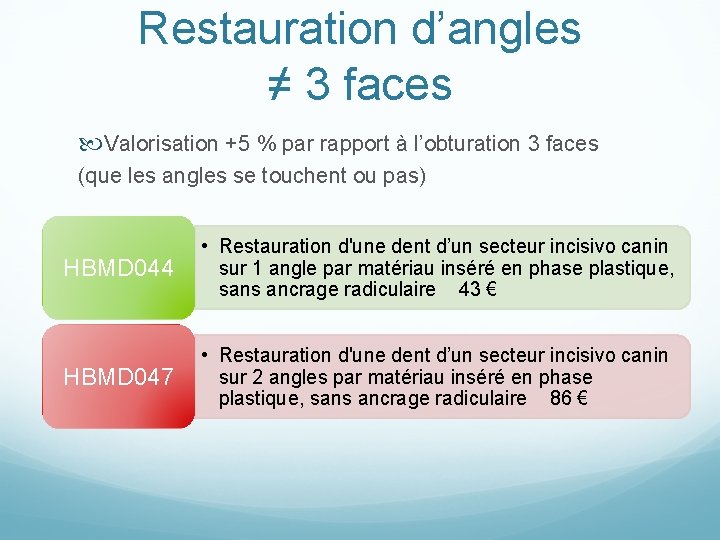 Restauration d’angles
≠ 3 faces

Valorisation +5 % par rapport à l’obturation 3 faces (que les angles se touchent ou pas)

HBMD044

• Restauration d'une dent d’un secteur incisivo canin sur 1 angle par matériau inséré en phase plastique, sans ancrage radiculaire 43 €

HBMD047

• Restauration d'une dent d’un secteur incisivo canin sur 2 angles par matériau inséré en phase plastique, sans ancrage radiculaire 86 €